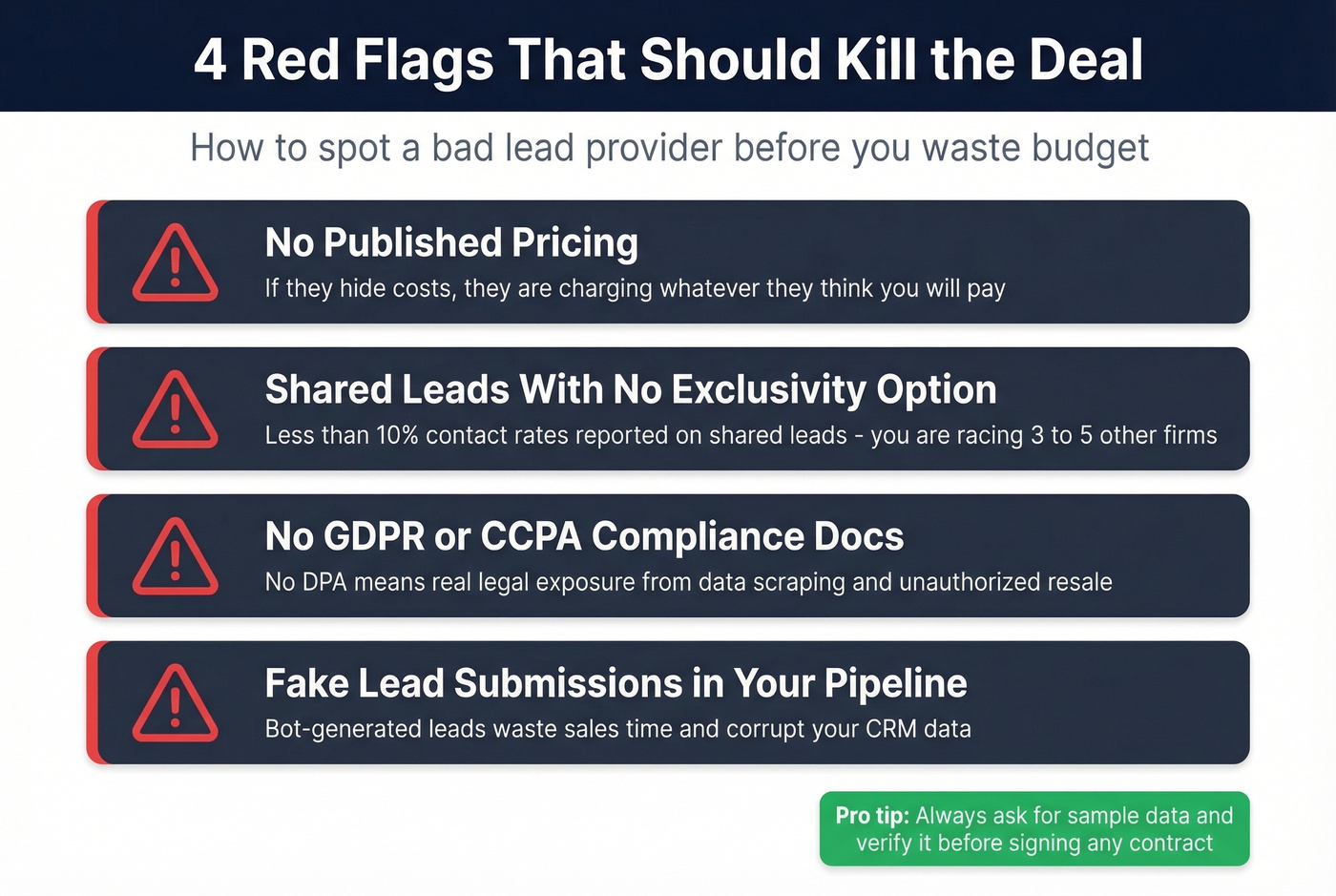 4 Red Flags That Should Kill the Deal

How to spot a bad lead provider before you waste budget

No Published Pricing
If they hide costs, they are charging whatever they think you will pay

Shared Leads With No Exclusivity Option
Less than 10% contact rates reported on shared leads - you are racing 3 to 5 other firms

No GDPR or CCPA Compliance Docs
No DPA means real legal exposure from data scraping and unauthorized resale

Fake Lead Submissions in Your Pipeline
Bot-generated leads waste sales time and corrupt your CRM data

Pro tip: Always ask for sample data and verify it before signing any contract